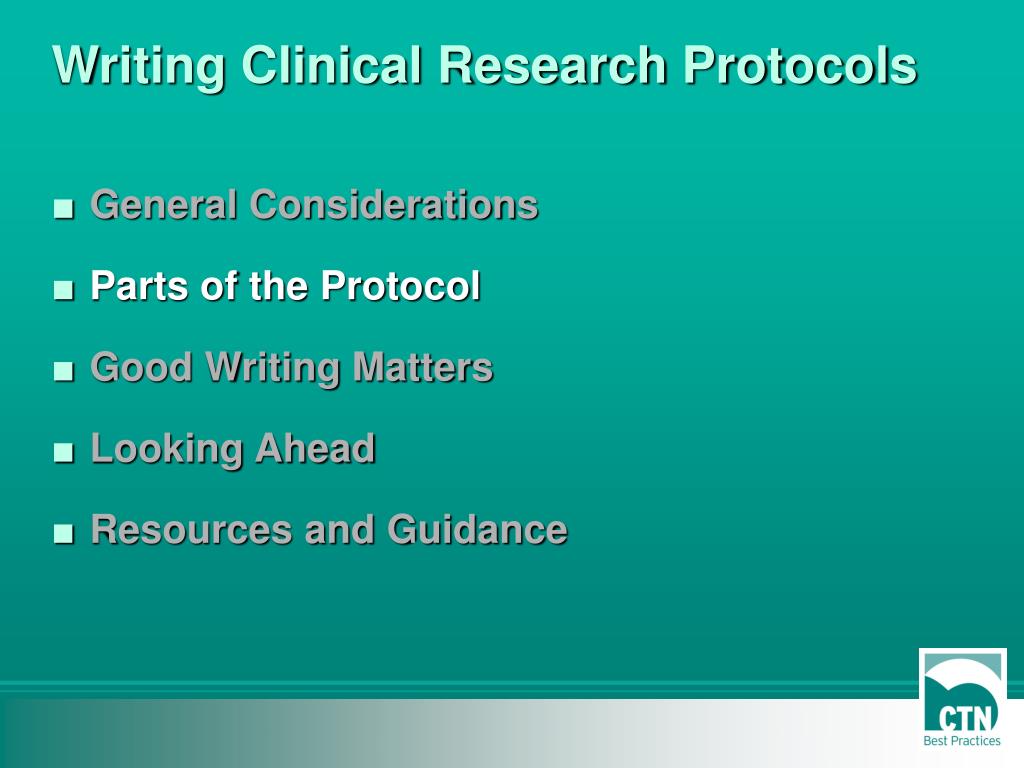 Writing Clinical Research Protocols

■ General Considerations

■ Parts of the Protocol

■ Good Writing Matters

■ Looking Ahead

■ Resources and Guidance

CTN
Best Practices